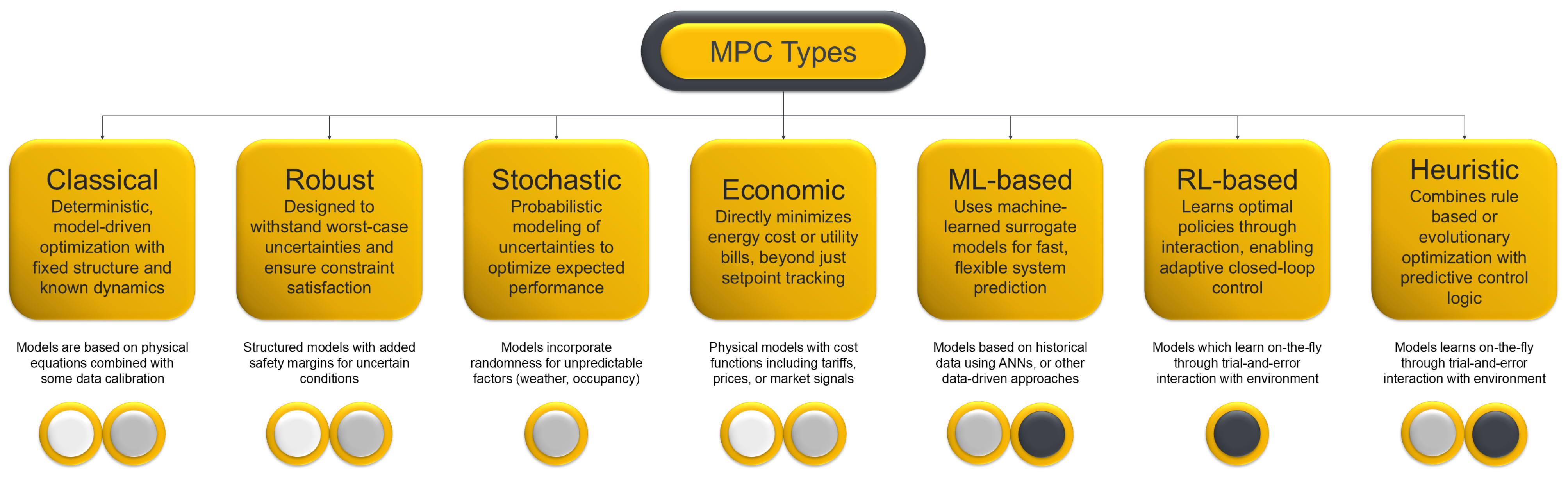 MPC Types

Classical
Deterministic, model-driven optimization with fixed structure and known dynamics

Models are based on physical equations combined with some data calibration

Robust
Designed to withstand worst-case uncertainties and ensure constraint satisfaction

Structured models with added safety margins for uncertain conditions

Stochastic
Probabilistic modeling of uncertainties to optimize expected performance

Models incorporate randomness for unpredictable factors (weather, occupancy)

Economic
Directly minimizes energy cost or utility bills, beyond just setpoint tracking

Physical models with cost functions including tariffs, prices, or market signals

ML-based
Uses machine-learned surrogate models for fast, flexible system prediction

Models based on historical data using ANNs, or other data-driven approaches

RL-based
Learns optimal policies through interaction, enabling adaptive closed-loop control

Models which learn on-the-fly through trial-and-error interaction with environment

Heuristic
Combines rule based or evolutionary optimization with predictive control logic

Models learns on-the-fly through trial-and-error interaction with environment